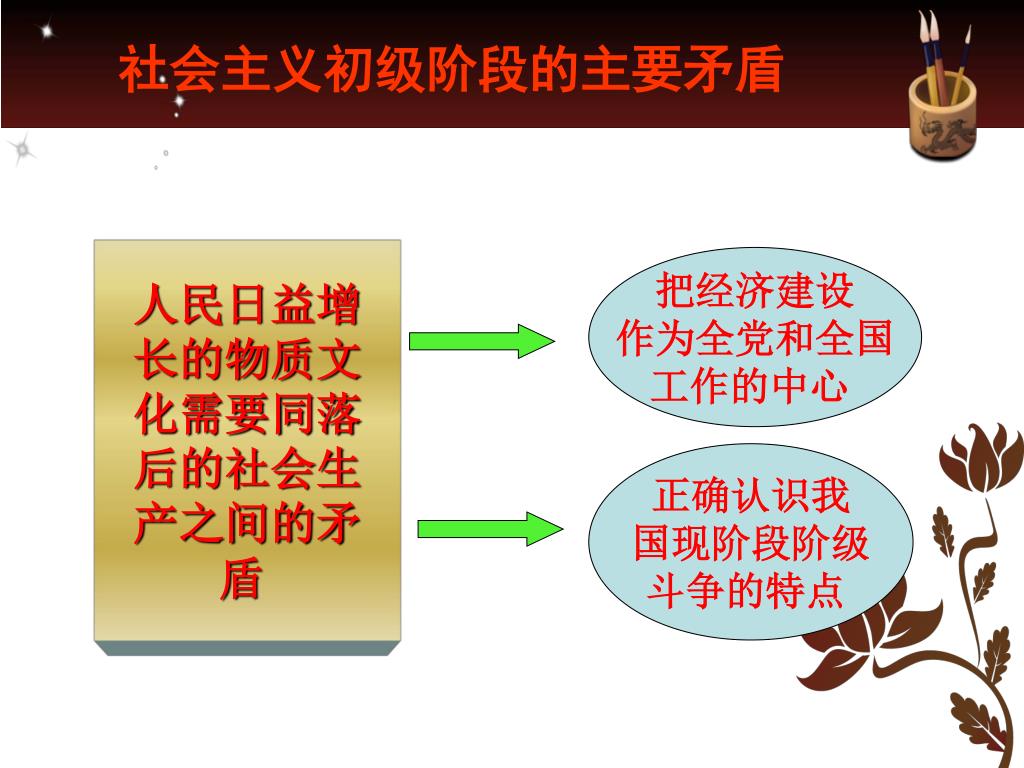 社会主义初级阶段的主要矛盾

人民日益增长的物质文化需要同落后的社会生产之间的矛盾

把经济建设作为全党和全国工作的中心

正确认识我国现阶段阶级斗争的特点